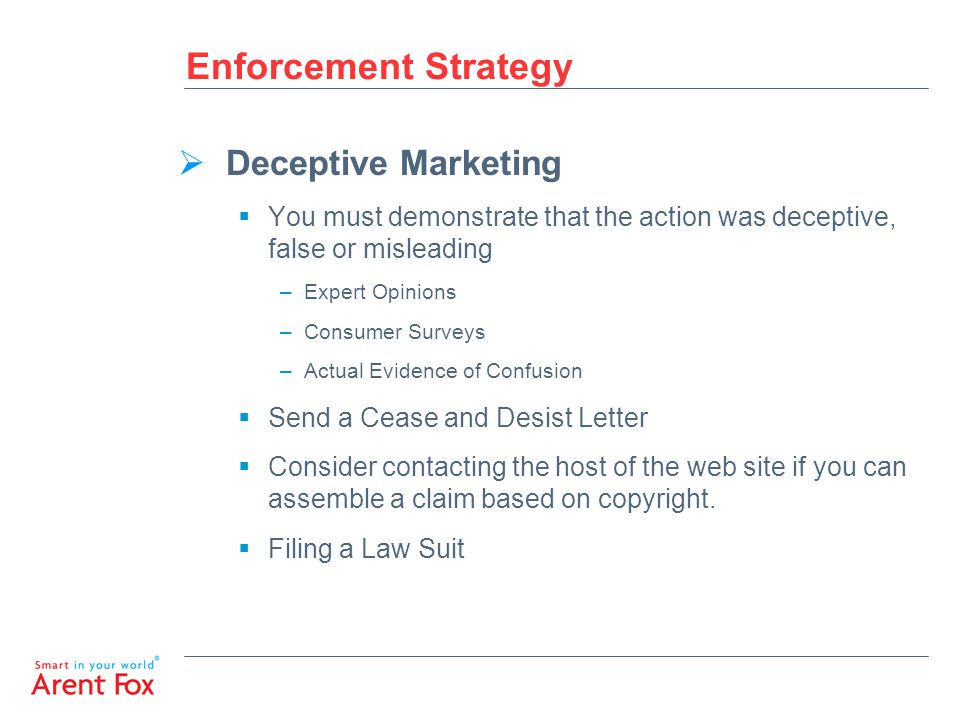 Enforcement Strategy

➢ Deceptive Marketing

▪ You must demonstrate that the action was deceptive, false or misleading

– Expert Opinions

– Consumer Surveys

– Actual Evidence of Confusion

▪ Send a Cease and Desist Letter

▪ Consider contacting the host of the web site if you can assemble a claim based on copyright.

▪ Filing a Law Suit

Smart in your world®
Arent Fox